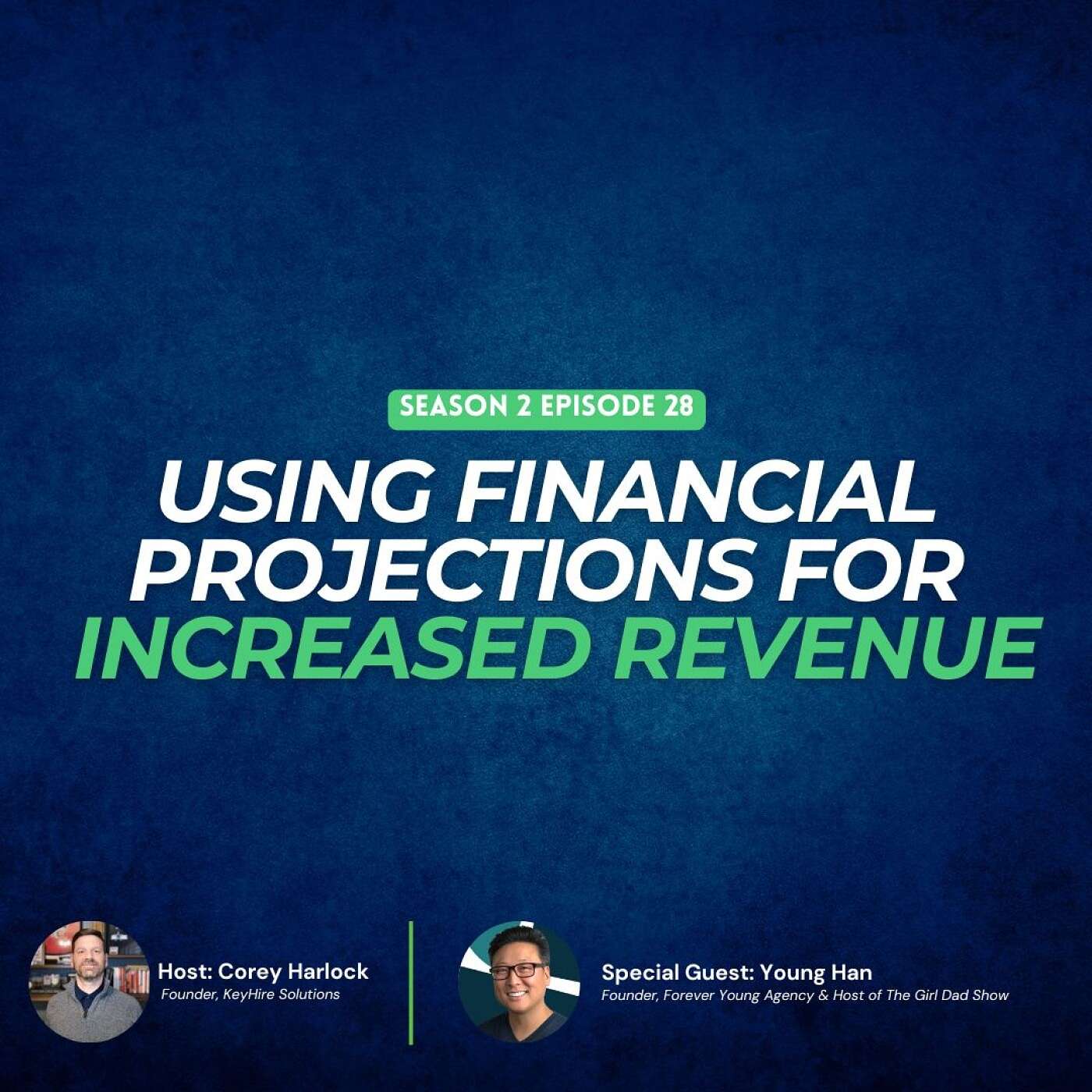 SEASON 2 EPISODE 28

USING FINANCIAL PROJECTIONS FOR INCREASED REVENUE

Host: Corey Harlock
Founder, KeyHire Solutions

Special Guest: Young Han
Founder, Forever Young Agency & Host of The Girl Dad Show